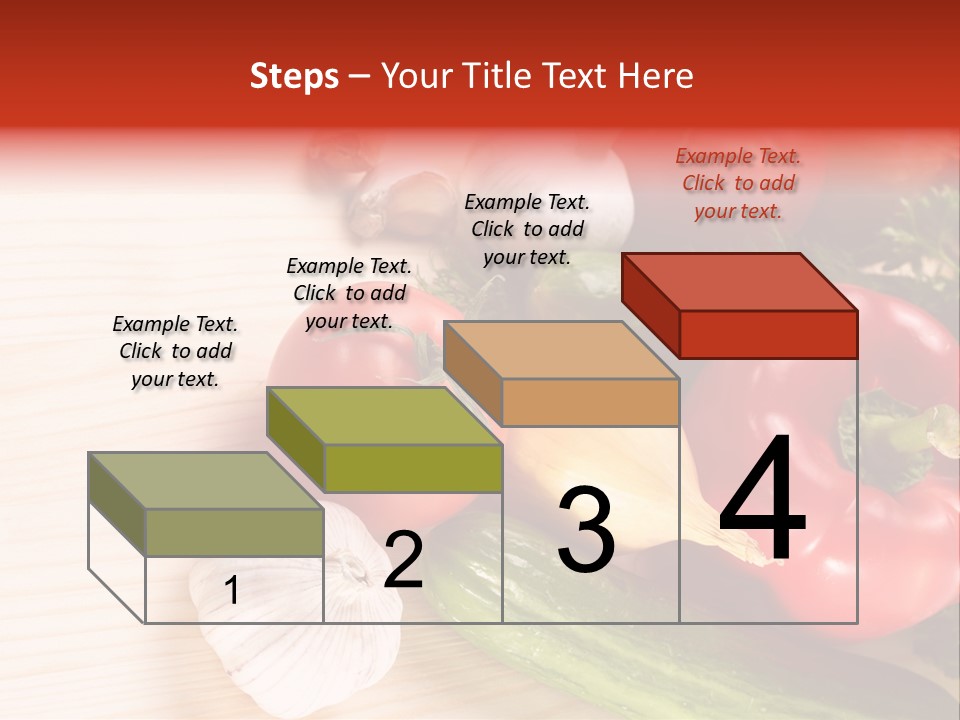 Steps – Your Title Text Here

Example Text. Click to add your text.

Example Text. Click to add your text.

Example Text. Click to add your text.

Example Text. Click to add your text.

1

2

3

4